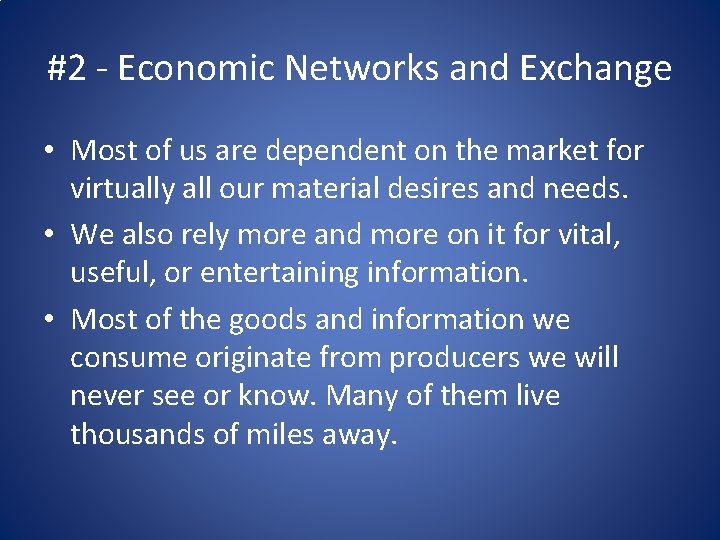 #2 - Economic Networks and Exchange

• Most of us are dependent on the market for virtually all our material desires and needs.

• We also rely more and more on it for vital, useful, or entertaining information.

• Most of the goods and information we consume originate from producers we will never see or know. Many of them live thousands of miles away.